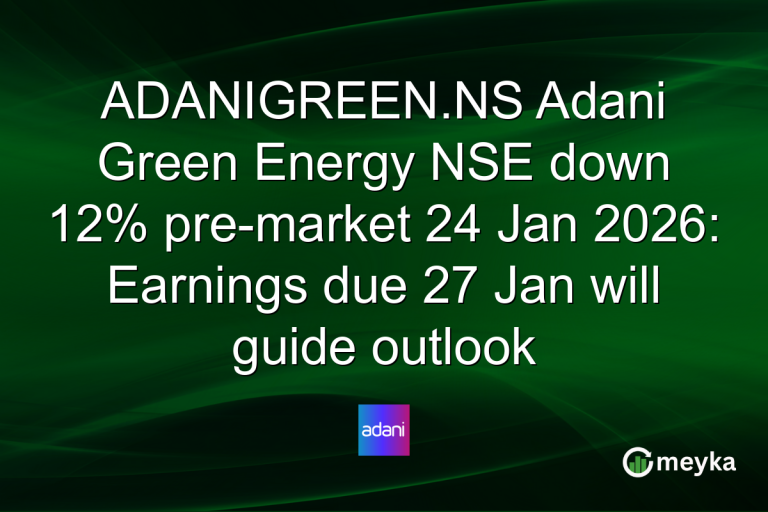 ADANIGREEN.NS Adani Green Energy NSE down 12% pre-market 24 Jan 2026: Earnings due 27 Jan will guide outlook

adani

meyka